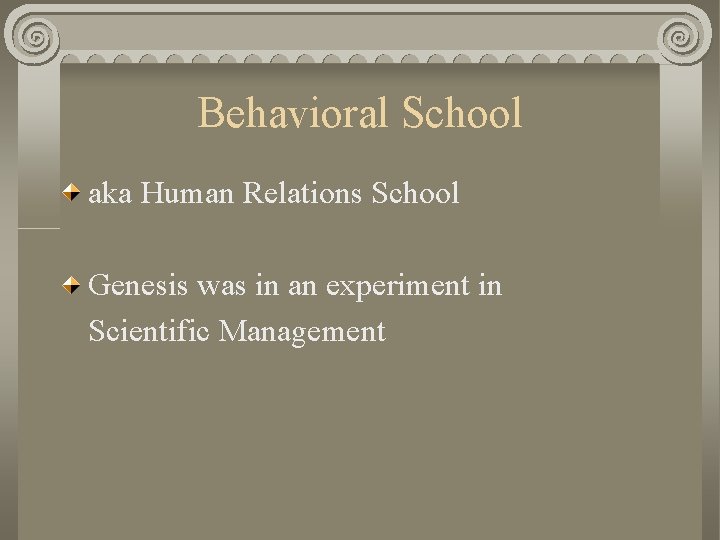 Behavioral School

aka Human Relations School

Genesis was in an experiment in Scientific Management